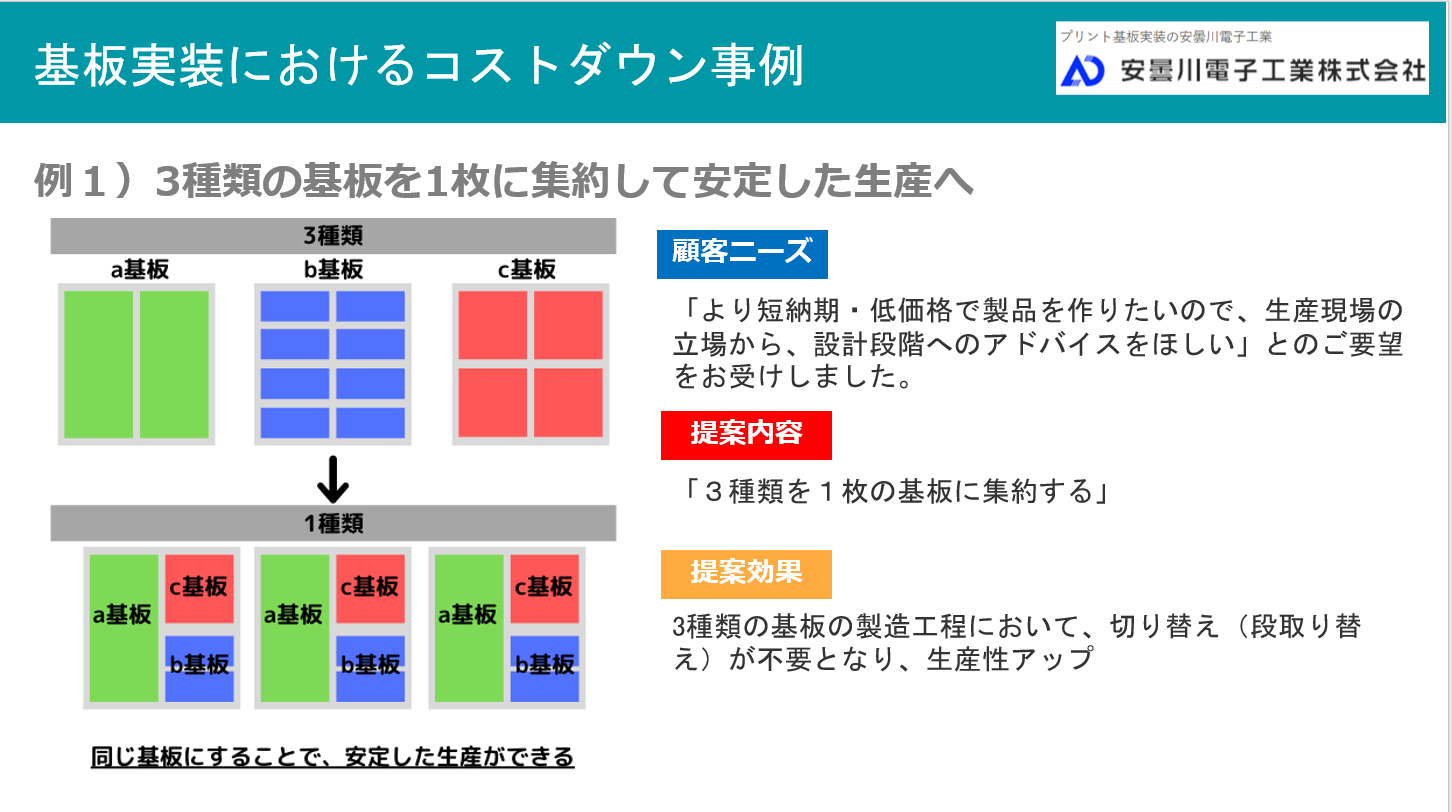 基板実装におけるコストダウン事例

プリント基板実装の安曇川電子工業
安曇川電子工業株式会社

例１）3種類の基板を1枚に集約して安定した生産へ

3種類

a基板　b基板　c基板

1種類

a基板　c基板　b基板　a基板　c基板　b基板　a基板　c基板　b基板

同じ基板にすることで、安定した生産ができる

顧客ニーズ

「より短納期・低価格で製品を作りたいので、生産現場の立場から、設計段階へのアドバイスをほしい」とのご要望をお受けしました。

提案内容

「３種類を１枚の基板に集約する」

提案効果

3種類の基板の製造工程において、切り替え（段取り替え）が不要となり、生産性アップ